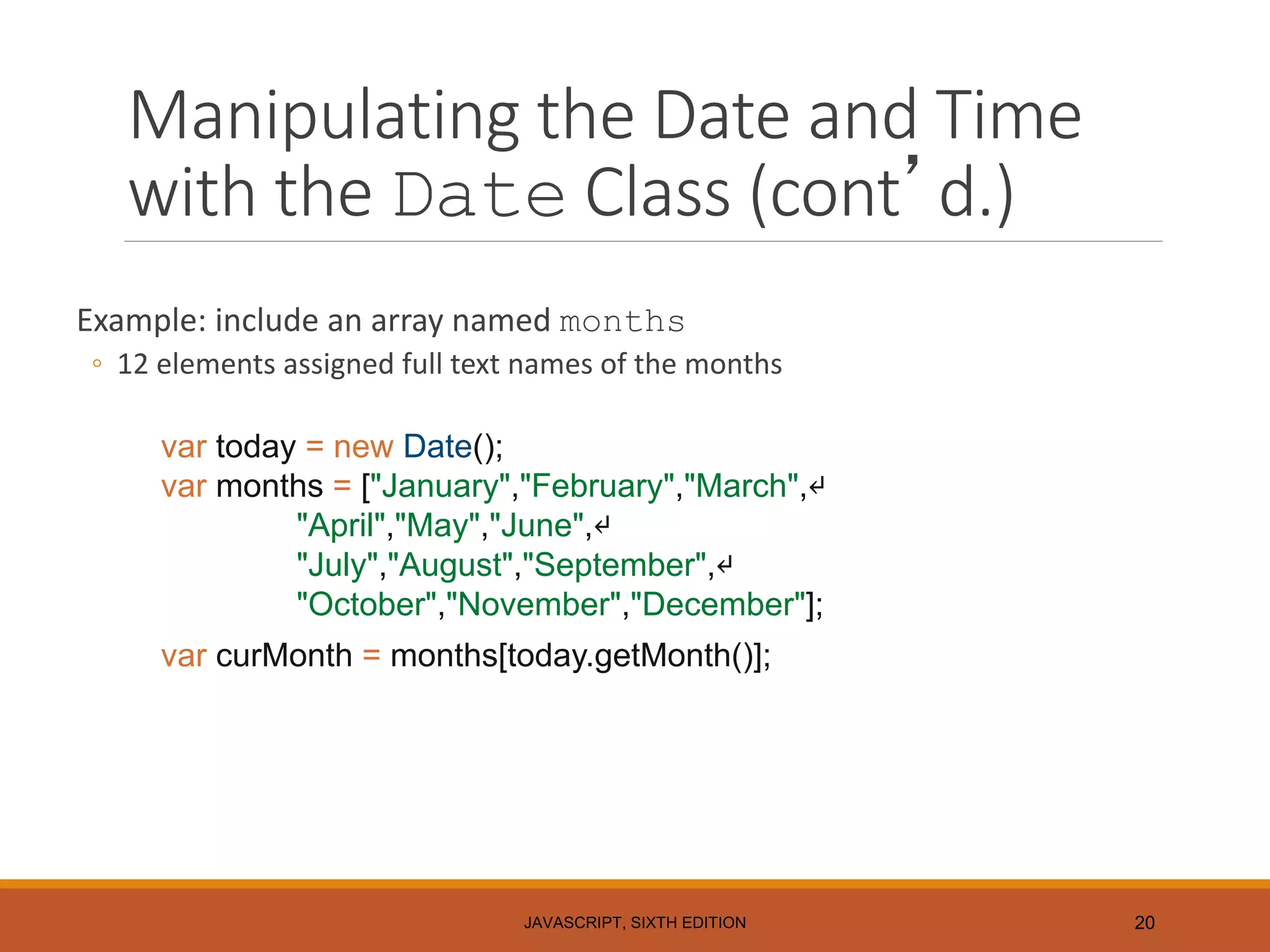 Manipulating the Date and Time with the Date Class (cont’d.)

Example: include an array named months

◦ 12 elements assigned full text names of the months

var today = new Date();
var months = ["January","February","March",↵
"April","May","June",↵
"July","August","September",↵
"October","November","December"];
var curMonth = months[today.getMonth()];

JAVASCRIPT, SIXTH EDITION

20